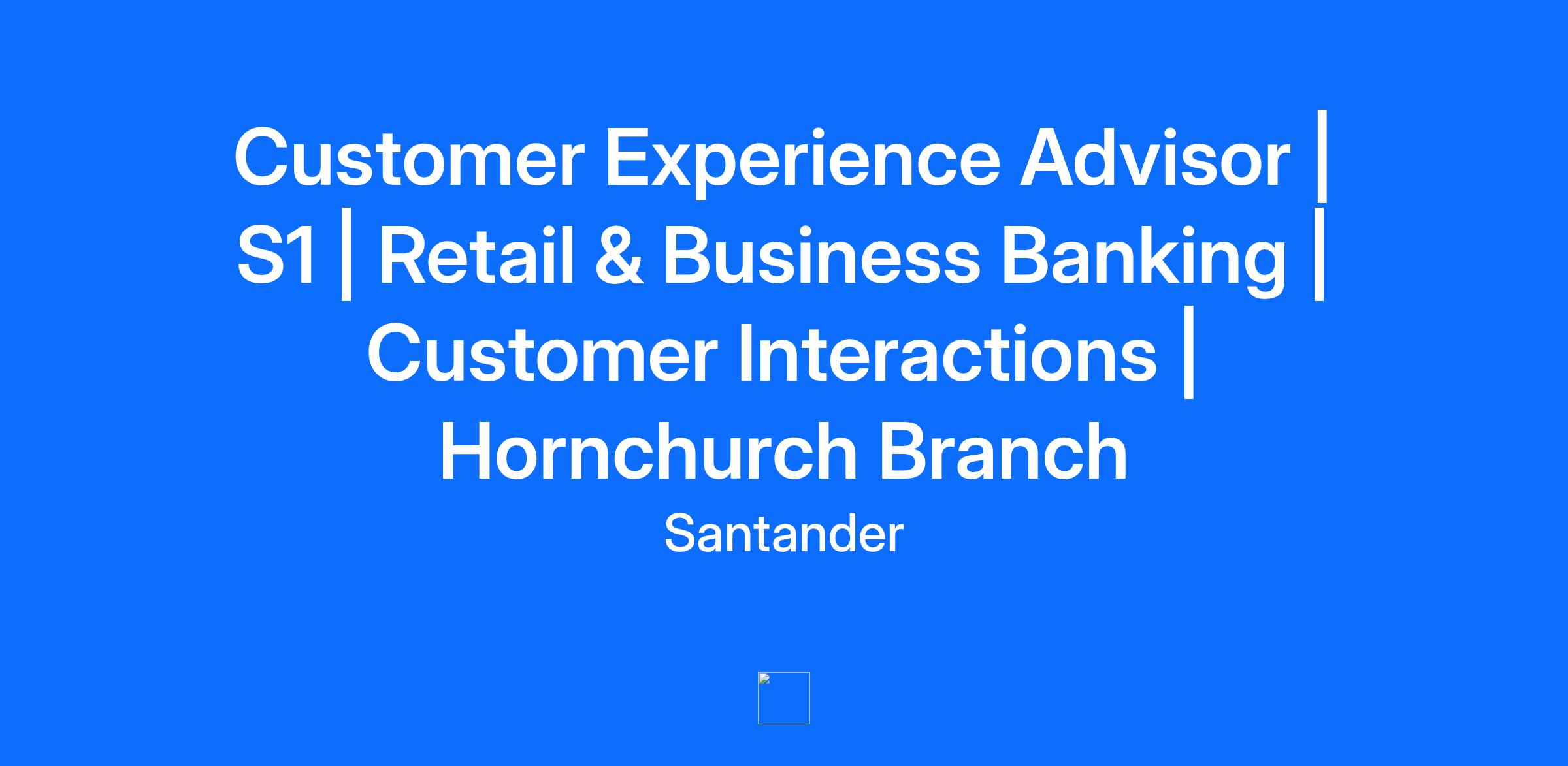 Customer Experience Advisor | S1 | Retail & Business Banking | Customer Interactions | Hornchurch Branch

Santander